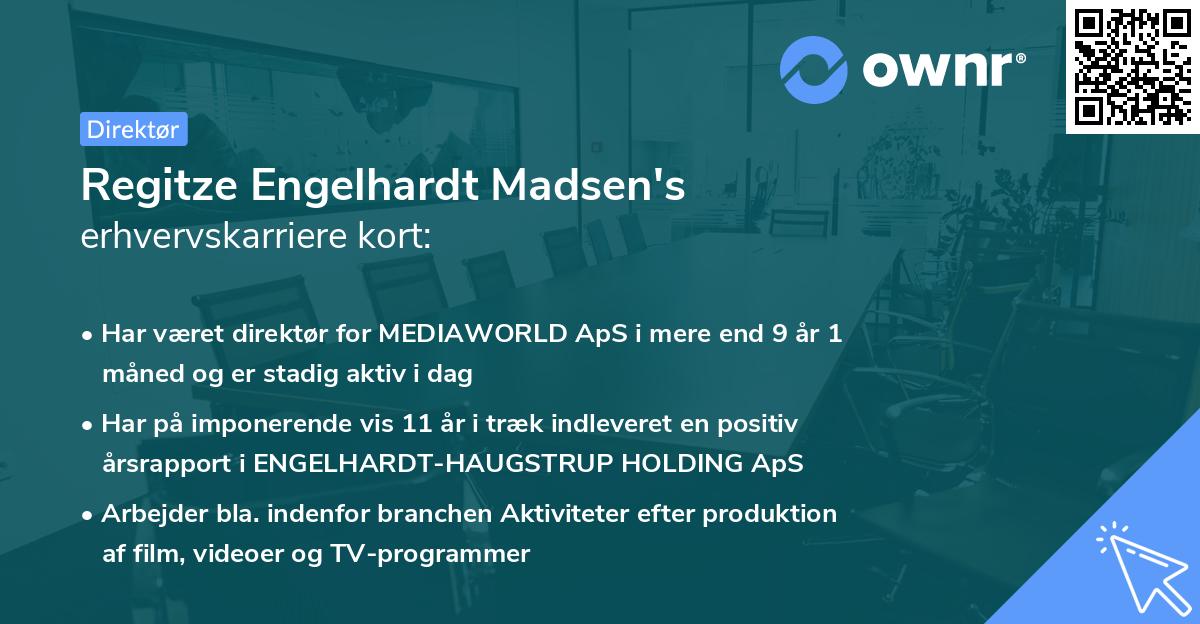 ownr®

Direktør

Regitze Engelhardt Madsen's
erhvervskarriere kort:

• Har været direktør for MEDIAWORLD ApS i mere end 9 år 1 måned og er stadig aktiv i dag
• Har på imponerende vis 11 år i træk indleveret en positiv årsrapport i ENGELHARDT-HAUGSTRUP HOLDING ApS
• Arbejder bla. indenfor branchen Aktiviteter efter produktion af film, videoer og TV-programmer